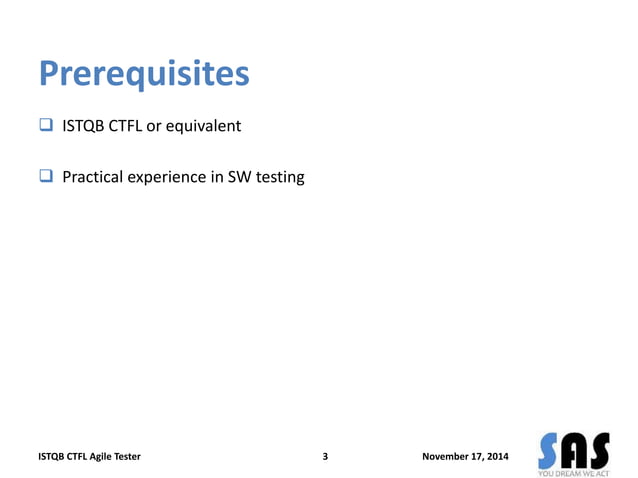 Prerequisites

❑ ISTQB CTFL or equivalent

❑ Practical experience in SW testing

ISTQB CTFL Agile Tester

3

November 17, 2014

SAS
YOU DREAM WE ACT